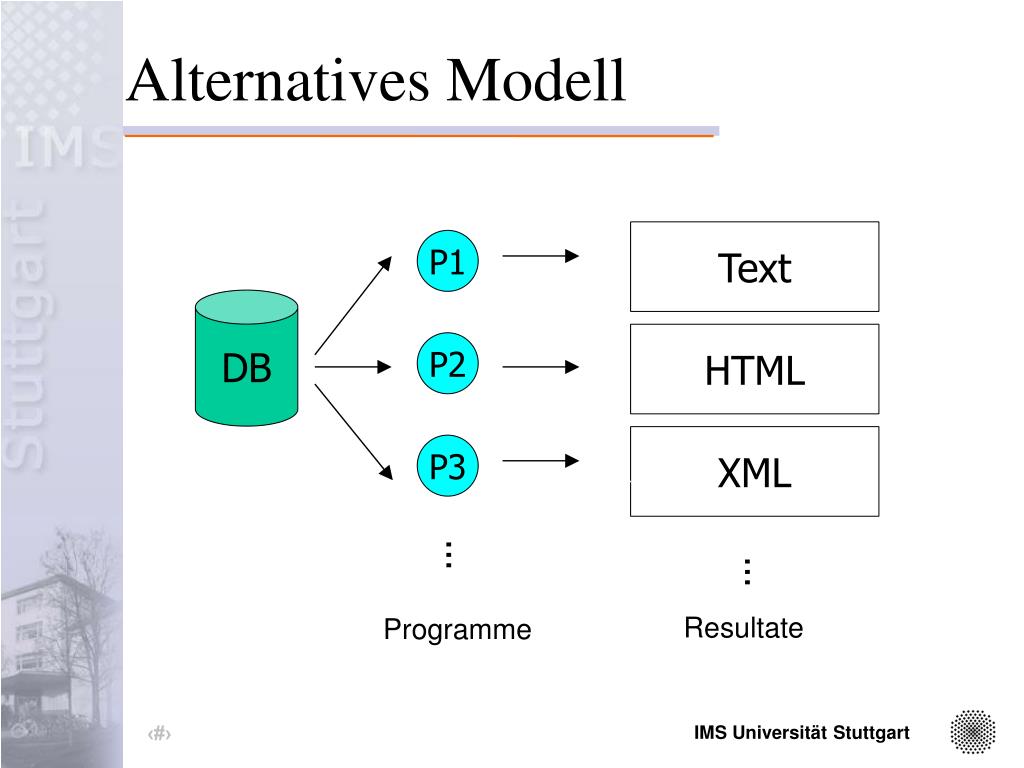 IMS Stuttgart

Alternatives Modell

DB

P1

P2

P3

⋮

Programme

Text

HTML

XML

⋮

Resultate

‹#›

IMS Universität Stuttgart